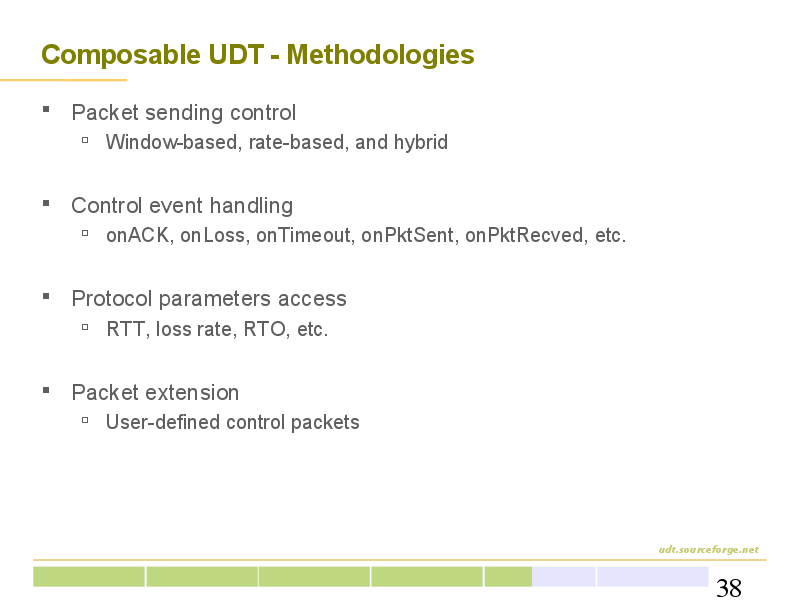 Composable UDT - Methodologies

- Packet sending control
  - Window-based, rate-based, and hybrid

- Control event handling
  - onACK, onLoss, onTimeout, onPktSent, onPktRecved, etc.

- Protocol parameters access
  - RTT, loss rate, RTO, etc.

- Packet extension
  - User-defined control packets

udt.sourceforge.net

38